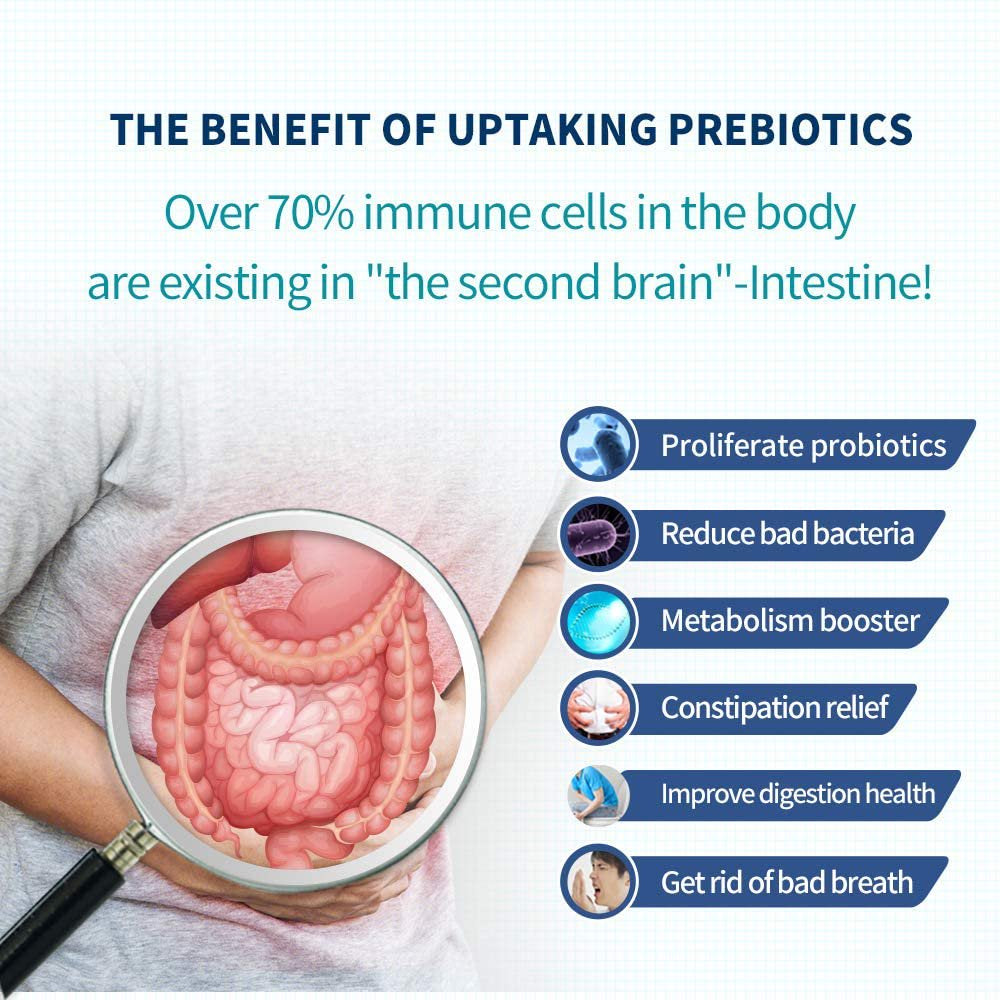 THE BENEFIT OF UPTAKING PREBIOTICS

Over 70% immune cells in the body are existing in "the second brain"-Intestine!

Proliferate probiotics

Reduce bad bacteria

Metabolism booster

Constipation relief

Improve digestion health

Get rid of bad breath